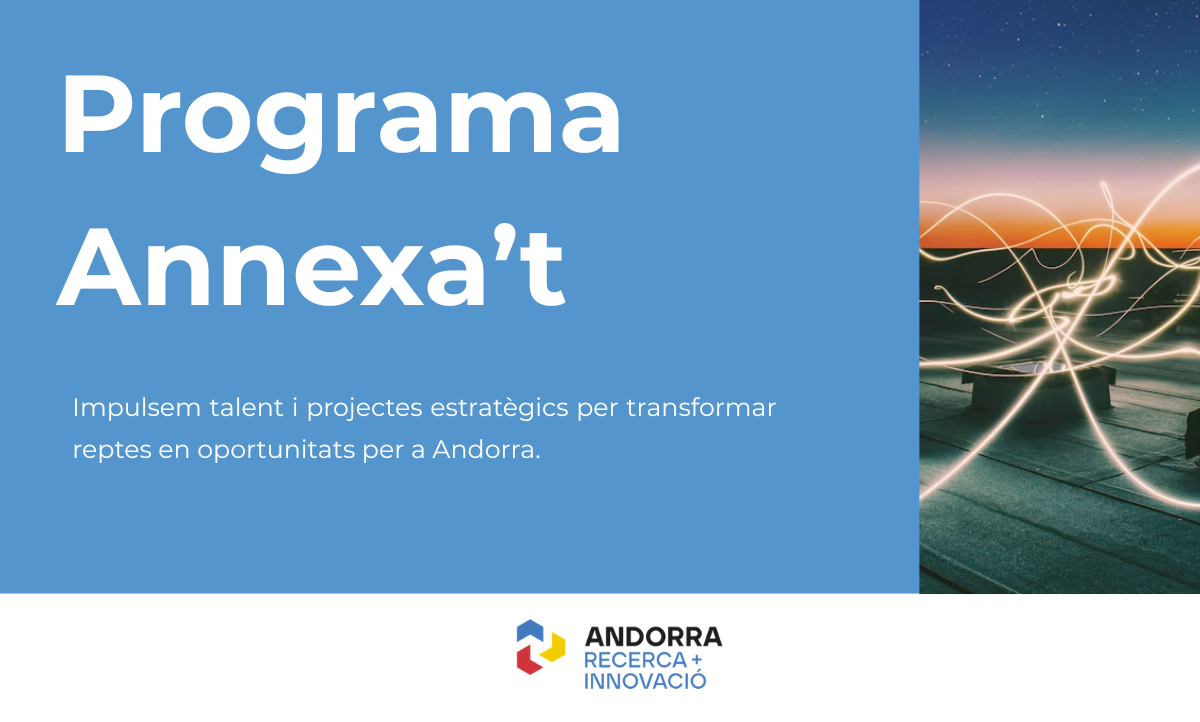 Programa Annexa’t

Impulsem talent i projectes estratègics per transformar reptes en oportunitats per a Andorra.

ANDORRA
RECERCA +
INNOVACIÓ